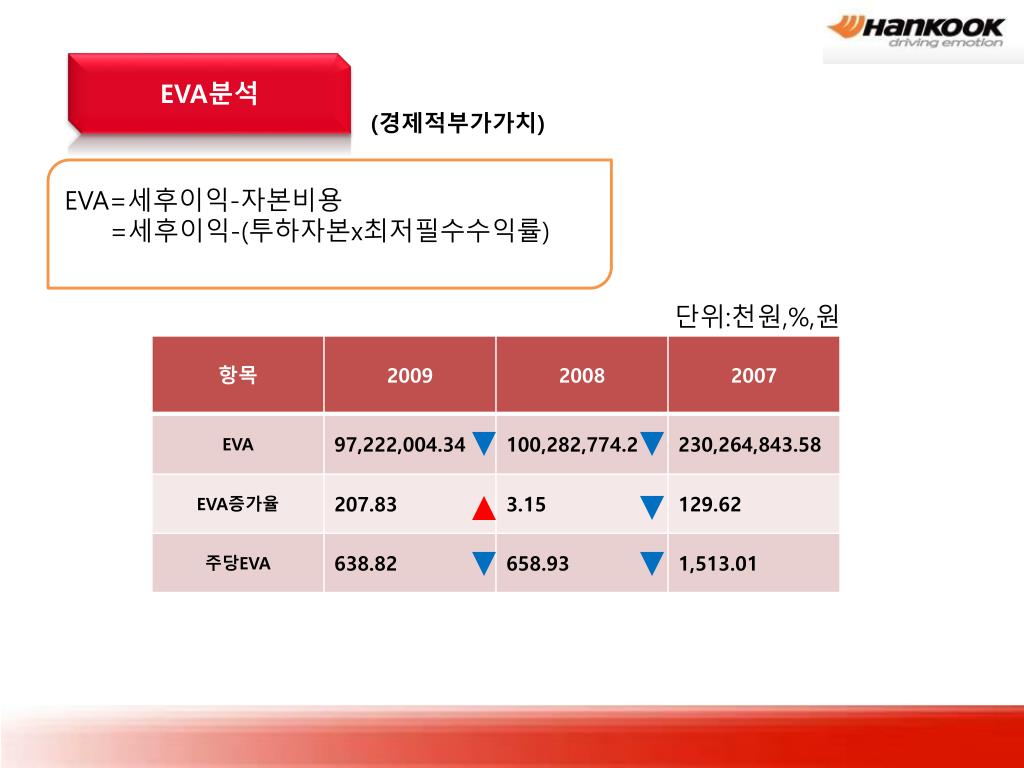 HANKOOK
driving emotion

EVA분석

(경제적부가가치)

EVA=세후이익-자본비용
=세후이익-(투하자본x최저필수수익률)

단위:천원,%,원

| 항목 | 2009 | 2008 | 2007 |
|---|---|---|---|
| EVA | 97,222,004.34 | 100,282,774.2 | 230,264,843.58 |
| EVA증가율 | 207.83 | 3.15 | 129.62 |
| 주당EVA | 638.82 | 658.93 | 1,513.01 |